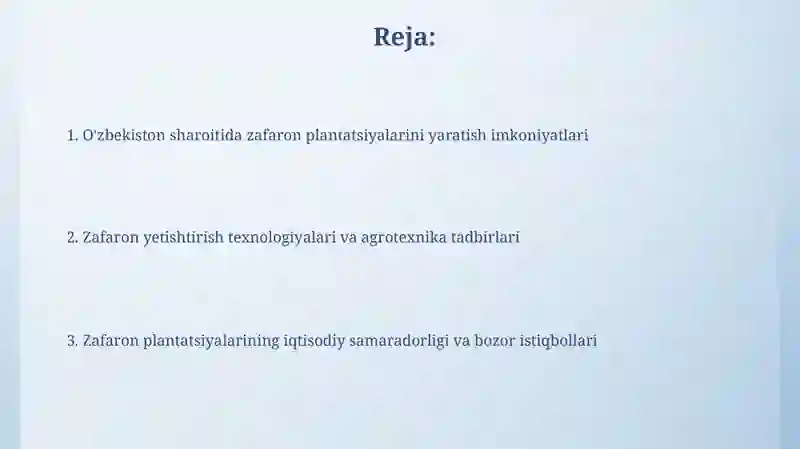 Reja:

1. O'zbekiston sharoitida zafaron plantatsiyalarini yaratish imkoniyatlari

2. Zafaron yetishtirish texnologiyalari va agrotexnika tadbirlari

3. Zafaron plantatsiyalarining iqtisodiy samaradorligi va bozor istiqbollari